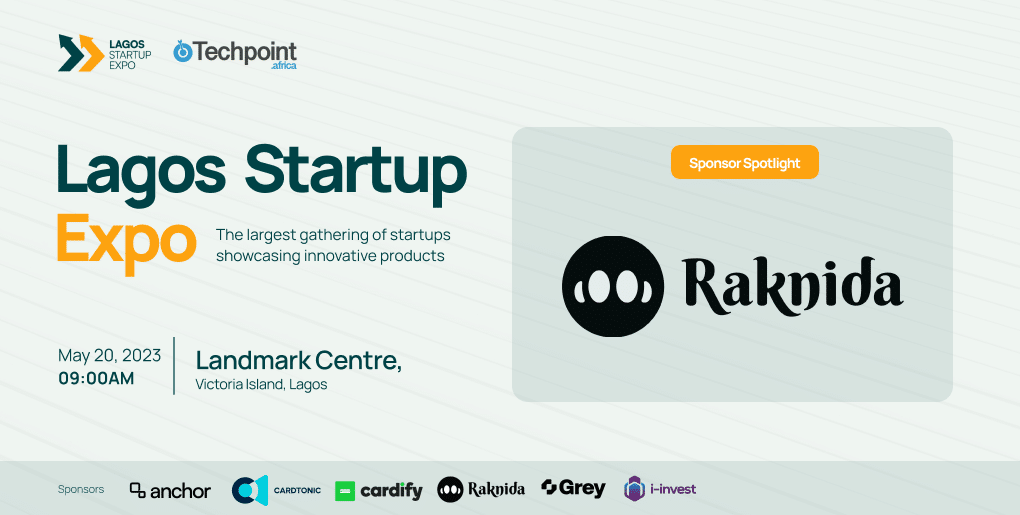 LAGOS STARTUP EXPO

Techpoint .africa

Lagos Startup Expo

The largest gathering of startups showcasing innovative products

May 20, 2023
09:00AM

Landmark Centre,
Victoria Island, Lagos

Sponsor Spotlight

Raknida

Sponsors anchor CARDTONIC cardify Raknida Grey i-invest